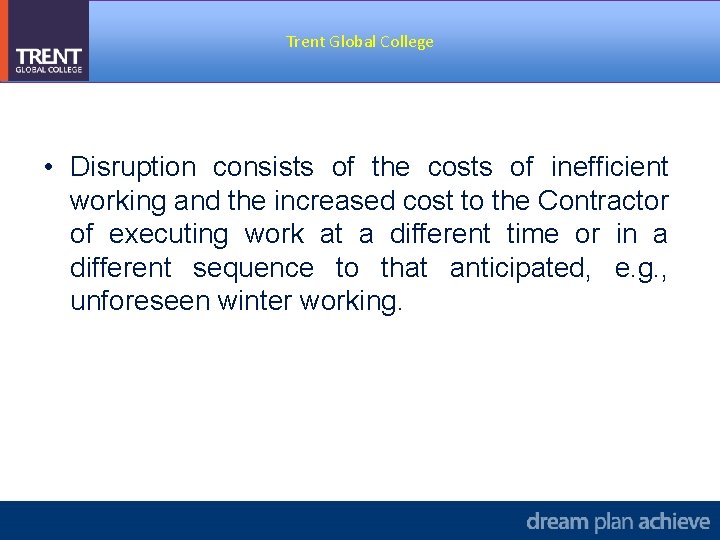 TRENT
GLOBAL COLLEGE

Trent Global College

• Disruption consists of the costs of inefficient working and the increased cost to the Contractor of executing work at a different time or in a different sequence to that anticipated, e.g., unforeseen winter working.

dream plan achieve